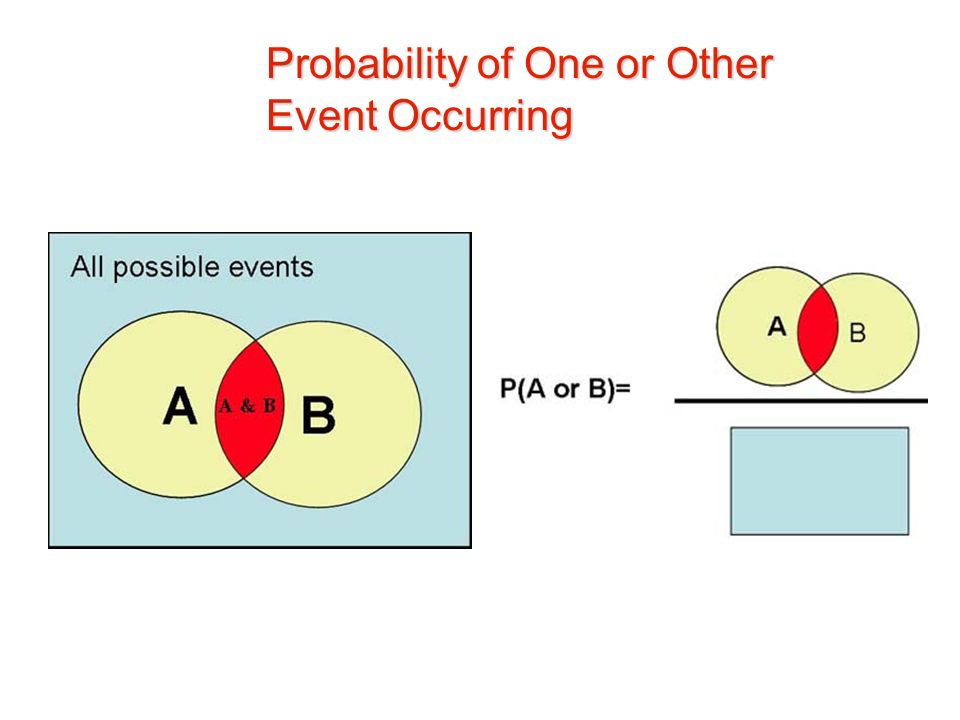 Probability of One or Other Event Occurring

All possible events

A

A & B

B

P(A or B)=

A

B